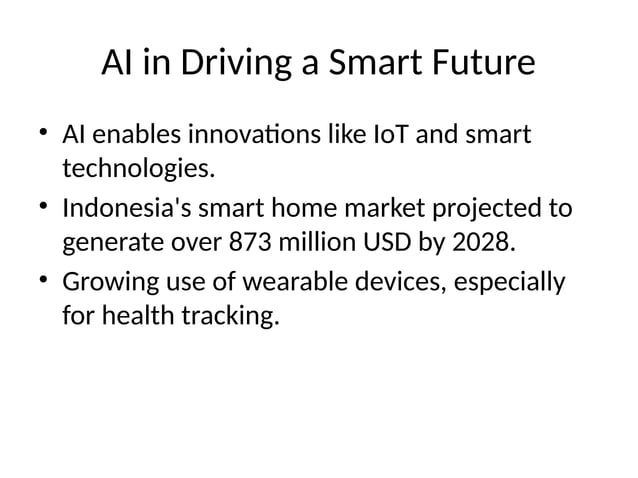 AI in Driving a Smart Future

• AI enables innovations like IoT and smart technologies.
• Indonesia's smart home market projected to generate over 873 million USD by 2028.
• Growing use of wearable devices, especially for health tracking.